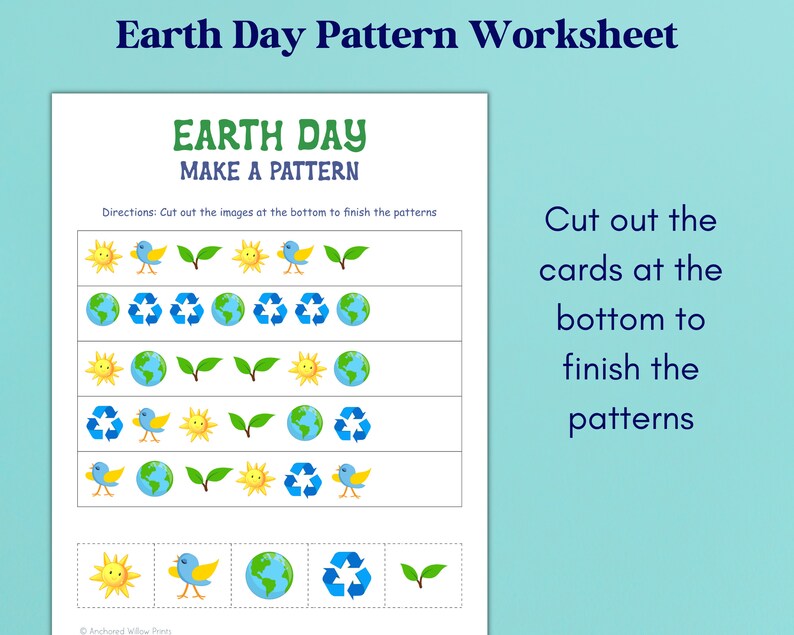 Earth Day Pattern Worksheet

EARTH DAY
MAKE A PATTERN

Directions: Cut out the images at the bottom to finish the patterns

© Anchored Willow Prints

Cut out the cards at the bottom to finish the patterns